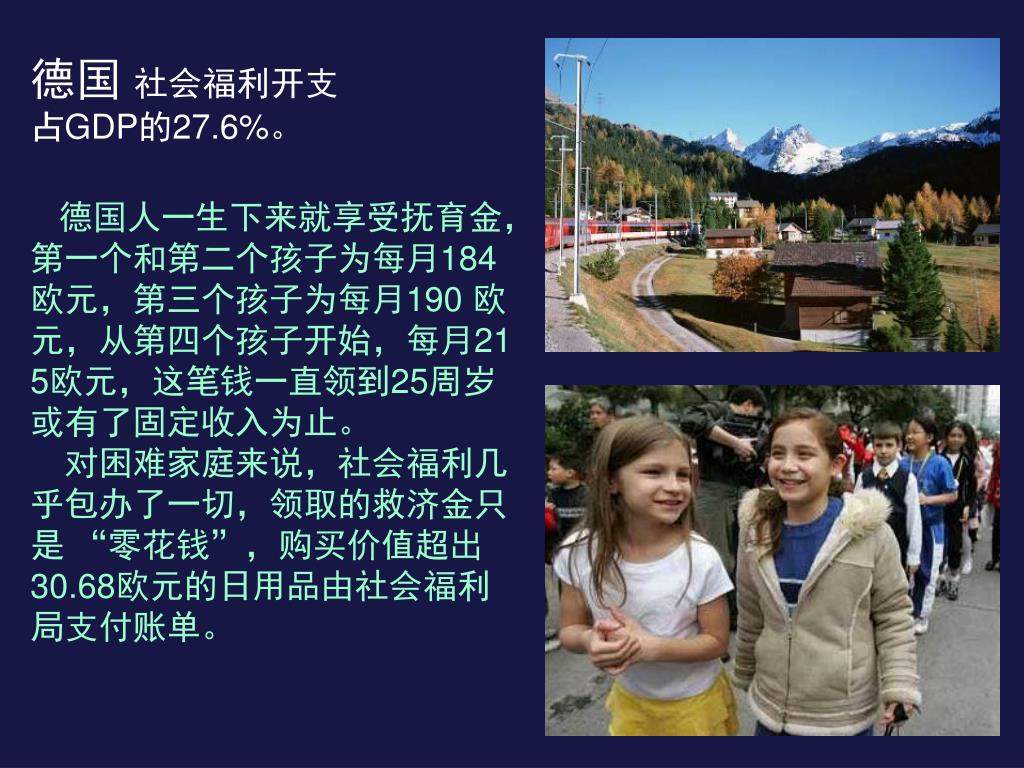 德国 社会福利开支占GDP的27.6%。

德国人一生下来就享受抚育金，第一个和第二个孩子为每月184欧元，第三个孩子为每月190 欧元，从第四个孩子开始，每月215欧元，这笔钱一直领到25周岁或有了固定收入为止。

对困难家庭来说，社会福利几乎包办了一切，领取的救济金只是 “零花钱”，购买价值超出30.68欧元的日用品由社会福利局支付账单。